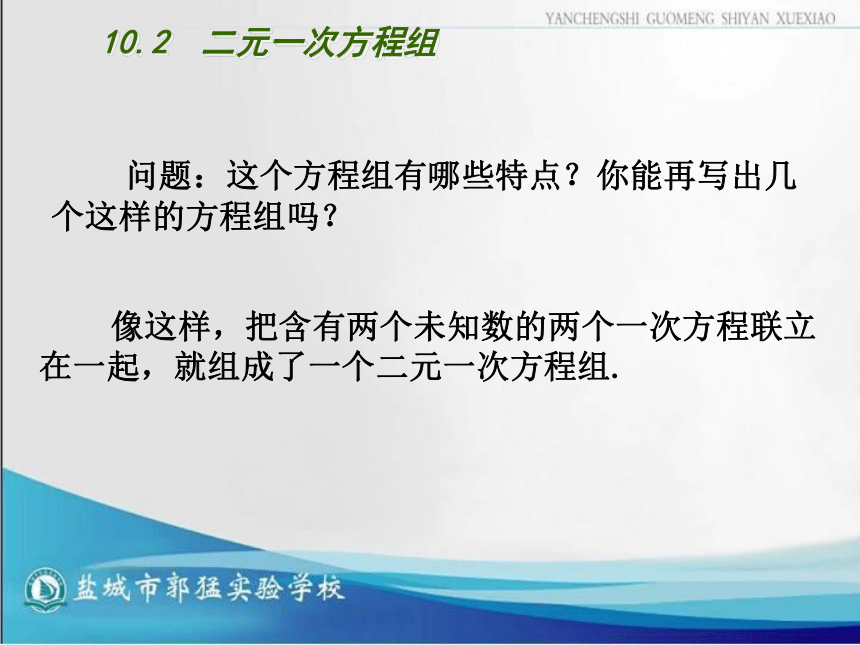 YANCHENGSHI GUOMENG SHIYAN XUEXIAO

10.2 二元一次方程组

问题：这个方程组有哪些特点？你能再写出几个这样的方程组吗？

像这样，把含有两个未知数的两个一次方程联立在一起，就组成了一个二元一次方程组.

盐城市郭猛实验学校